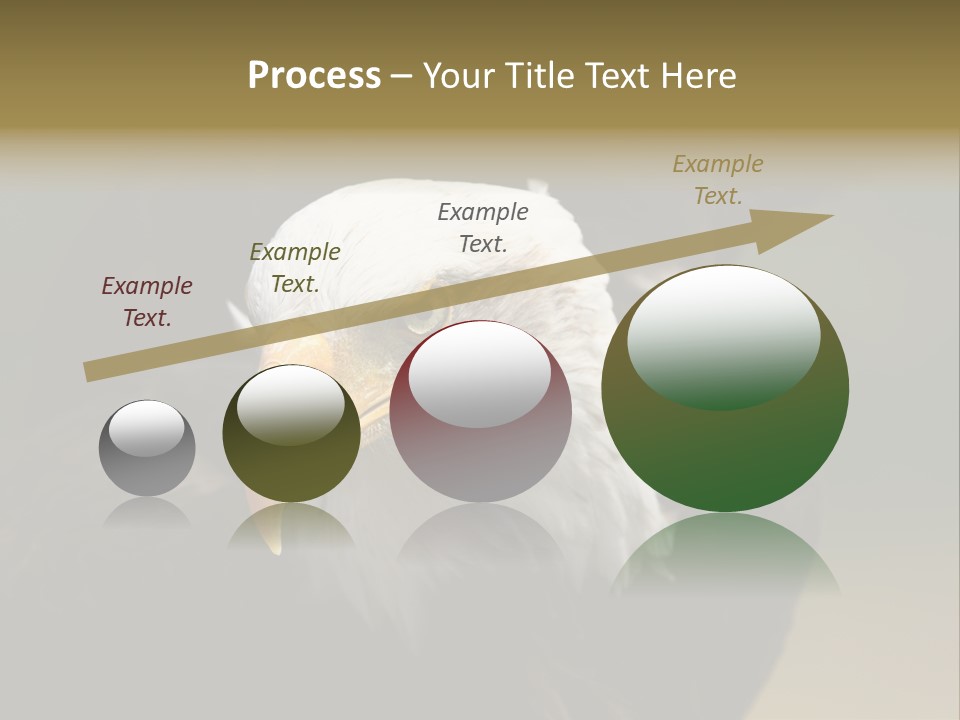 Process – Your Title Text Here

Example Text.

Example Text.

Example Text.

Example Text.